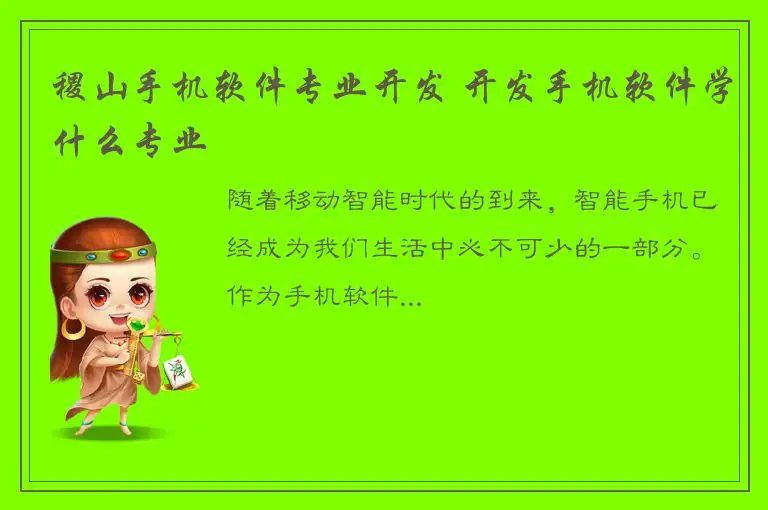 稷山手机软件专业开发 开发手机软件学什么专业

随着移动智能时代的到来，智能手机已经成为我们生活中必不可少的一部分。作为手机软件...